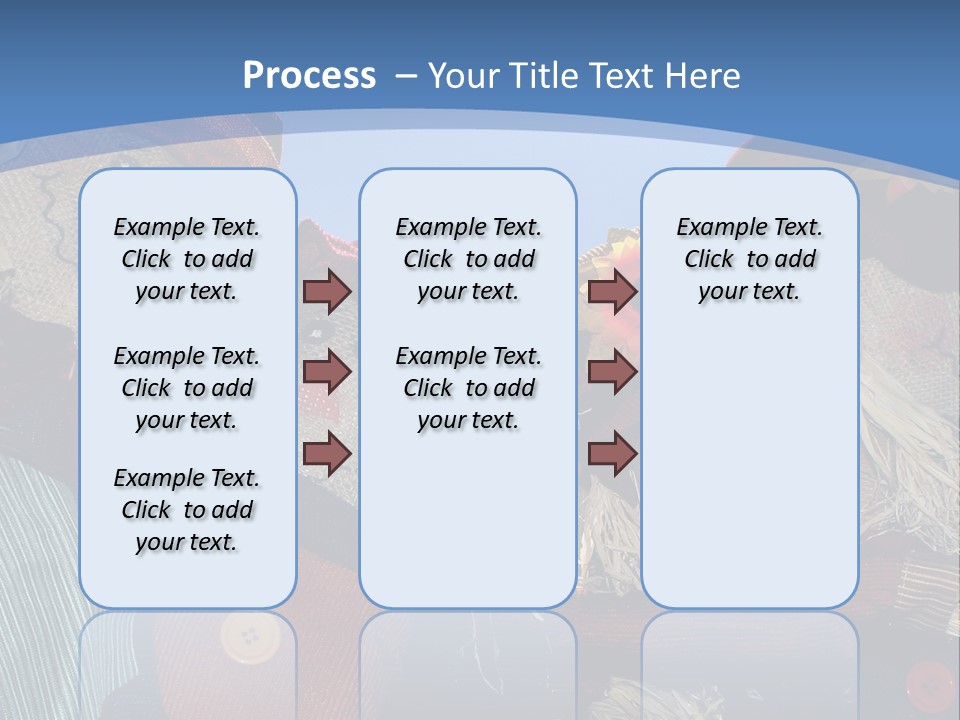 Process – Your Title Text Here

Example Text. Click to add your text.

Example Text. Click to add your text.

Example Text. Click to add your text.

Example Text. Click to add your text.

Example Text. Click to add your text.

Example Text. Click to add your text.